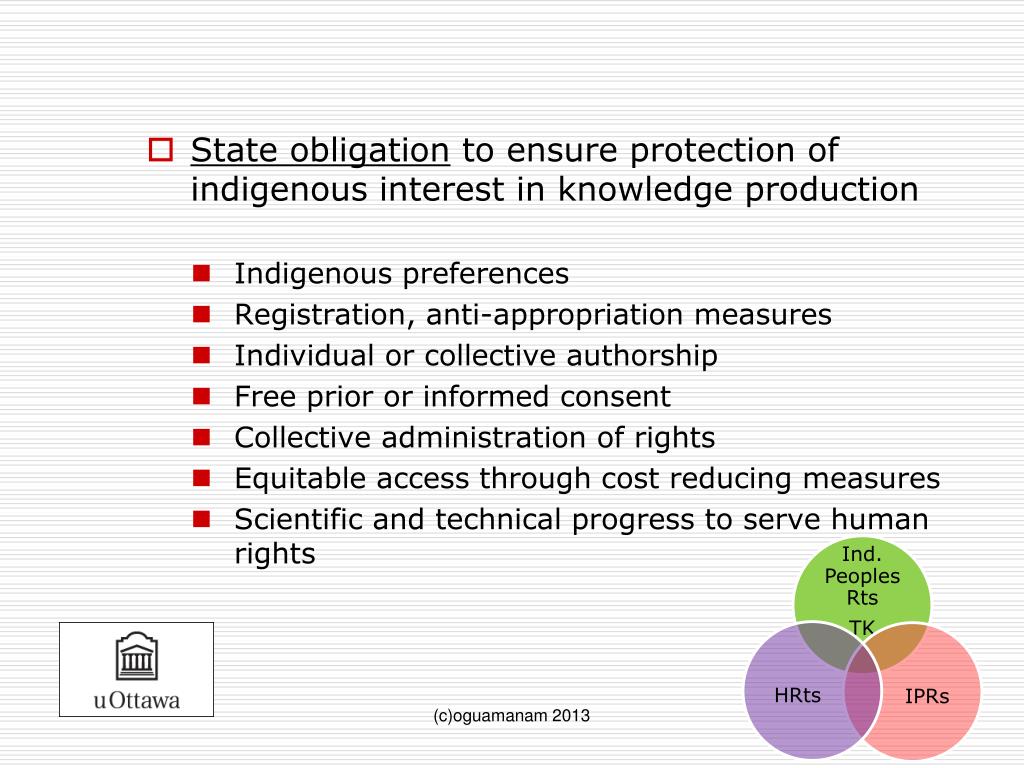 State obligation to ensure protection of indigenous interest in knowledge production

Indigenous preferences
Registration, anti-appropriation measures
Individual or collective authorship
Free prior or informed consent
Collective administration of rights
Equitable access through cost reducing measures
Scientific and technical progress to serve human rights

Ind. Peoples Rts
TK
HRts
IPRs

uOttawa

(c)oguamanam 2013